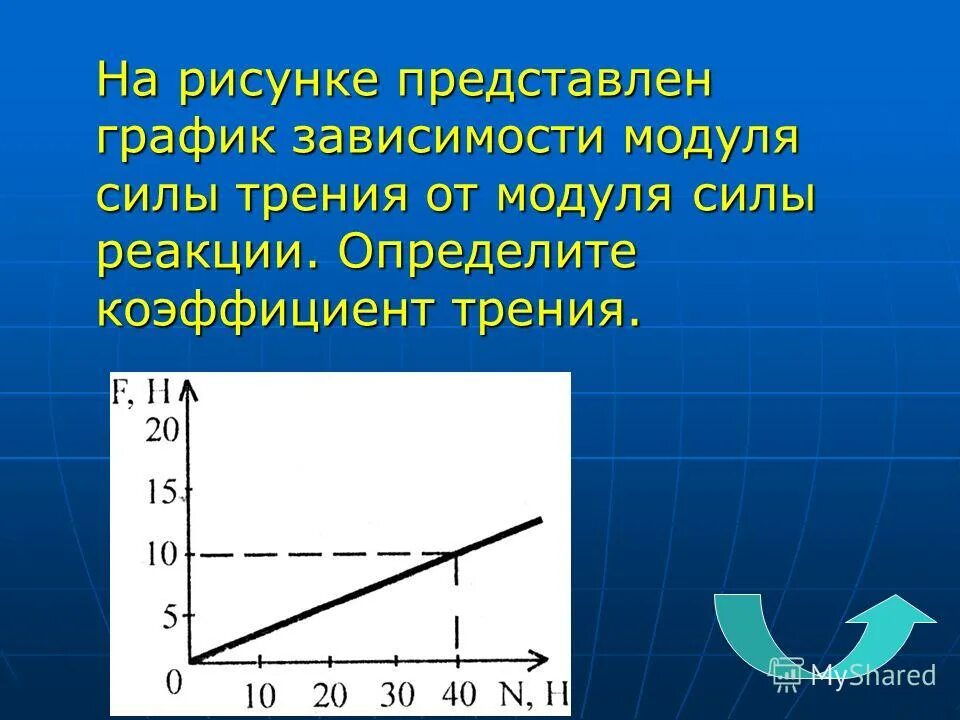 На рисунке представлен график зависимости модуля силы трения от модуля силы реакции. Определите коэффициент трения.

F, Н
20
15
10
5
0
10 20 30 40 N, Н

MyShared